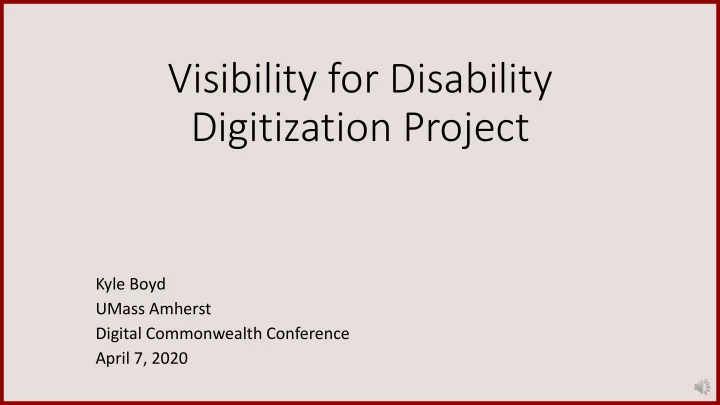 Visibility for Disability Digitization Project

Kyle Boyd
UMass Amherst
Digital Commonwealth Conference
April 7, 2020